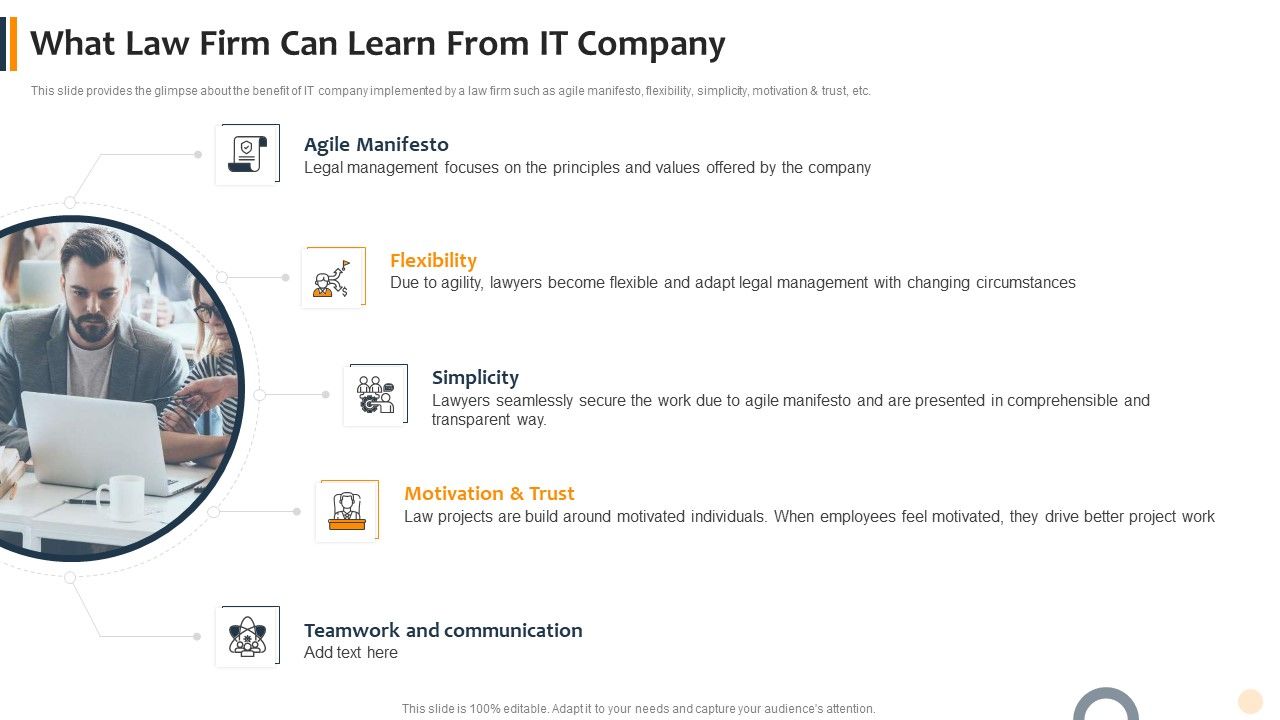 What Law Firm Can Learn From IT Company

This slide provides the glimpse about the benefit of IT company implemented by a law firm such as agile manifesto, flexibility, simplicity, motivation & trust, etc.

Agile Manifesto
Legal management focuses on the principles and values offered by the company

Flexibility
Due to agility, lawyers become flexible and adapt legal management with changing circumstances

Simplicity
Lawyers seamlessly secure the work due to agile manifesto and are presented in comprehensible and transparent way.

Motivation & Trust
Law projects are build around motivated individuals. When employees feel motivated, they drive better project work

Teamwork and communication
Add text here

This slide is 100% editable. Adapt it to your needs and capture your audience's attention.